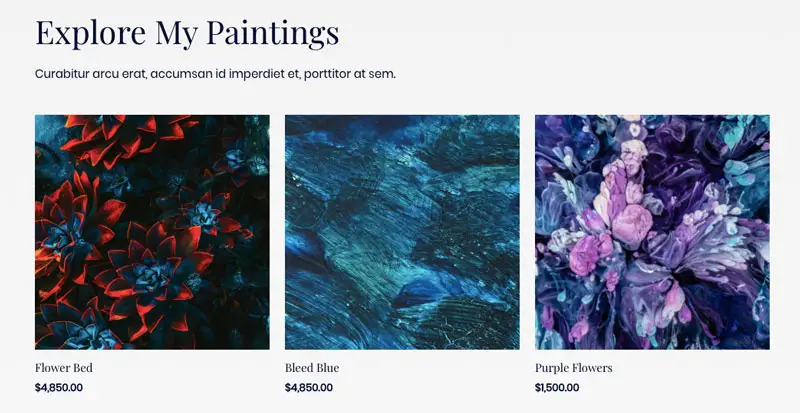 Explore My Paintings

Curabitur arcu erat, accumsan id imperdiet et, porttitor at sem.

Flower Bed
$4,850.00

Bleed Blue
$4,850.00

Purple Flowers
$1,500.00